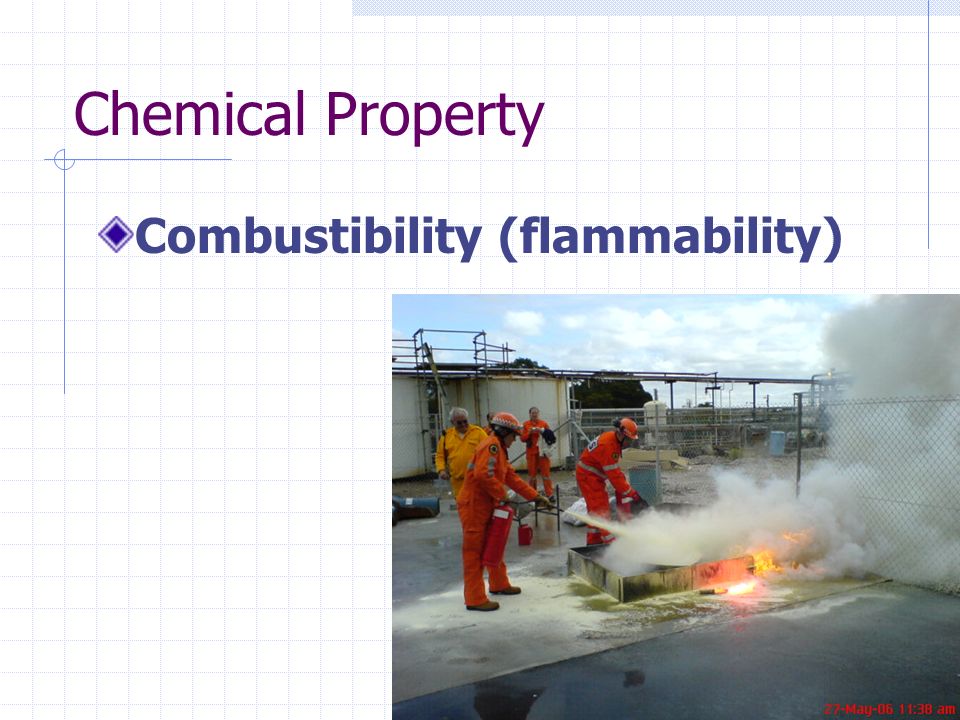 Chemical Property

Combustibility (flammability)

27-May-06 11:38 am